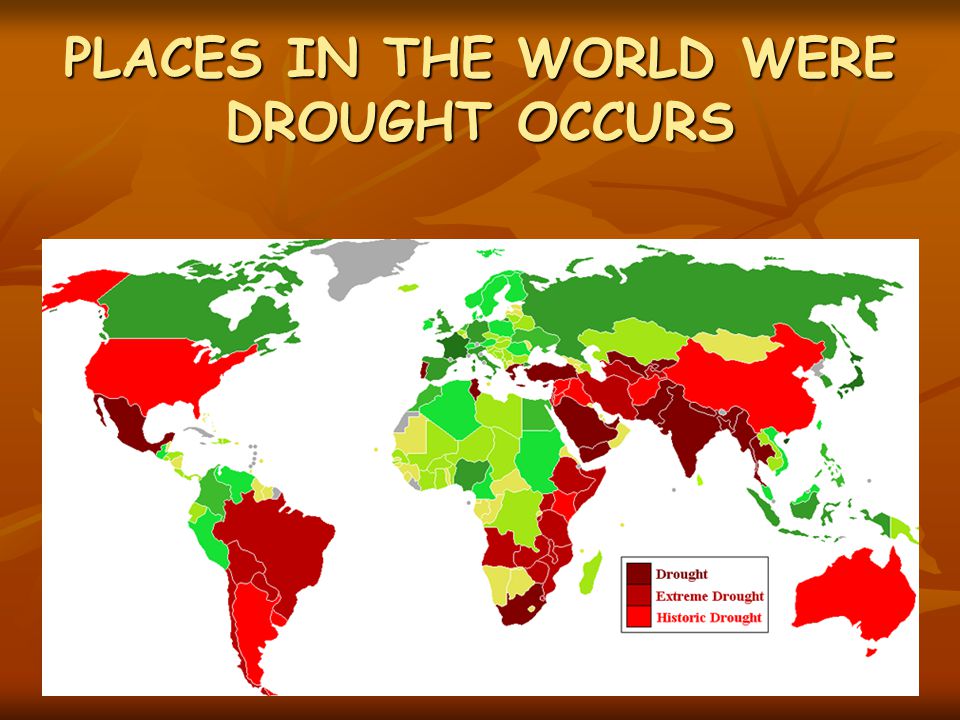 PLACES IN THE WORLD WERE DROUGHT OCCURS

Drought
Extreme Drought
Historic Drought